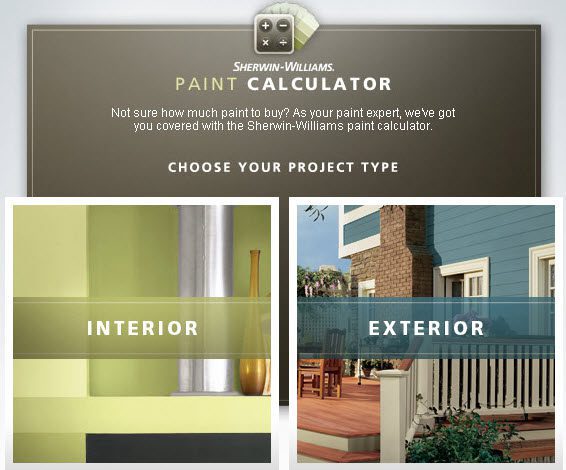 + −
× ÷

SHERWIN-WILLIAMS.
PAINT CALCULATOR

Not sure how much paint to buy? As your paint expert, we've got you covered with the Sherwin-Williams paint calculator.

CHOOSE YOUR PROJECT TYPE

INTERIOR

EXTERIOR